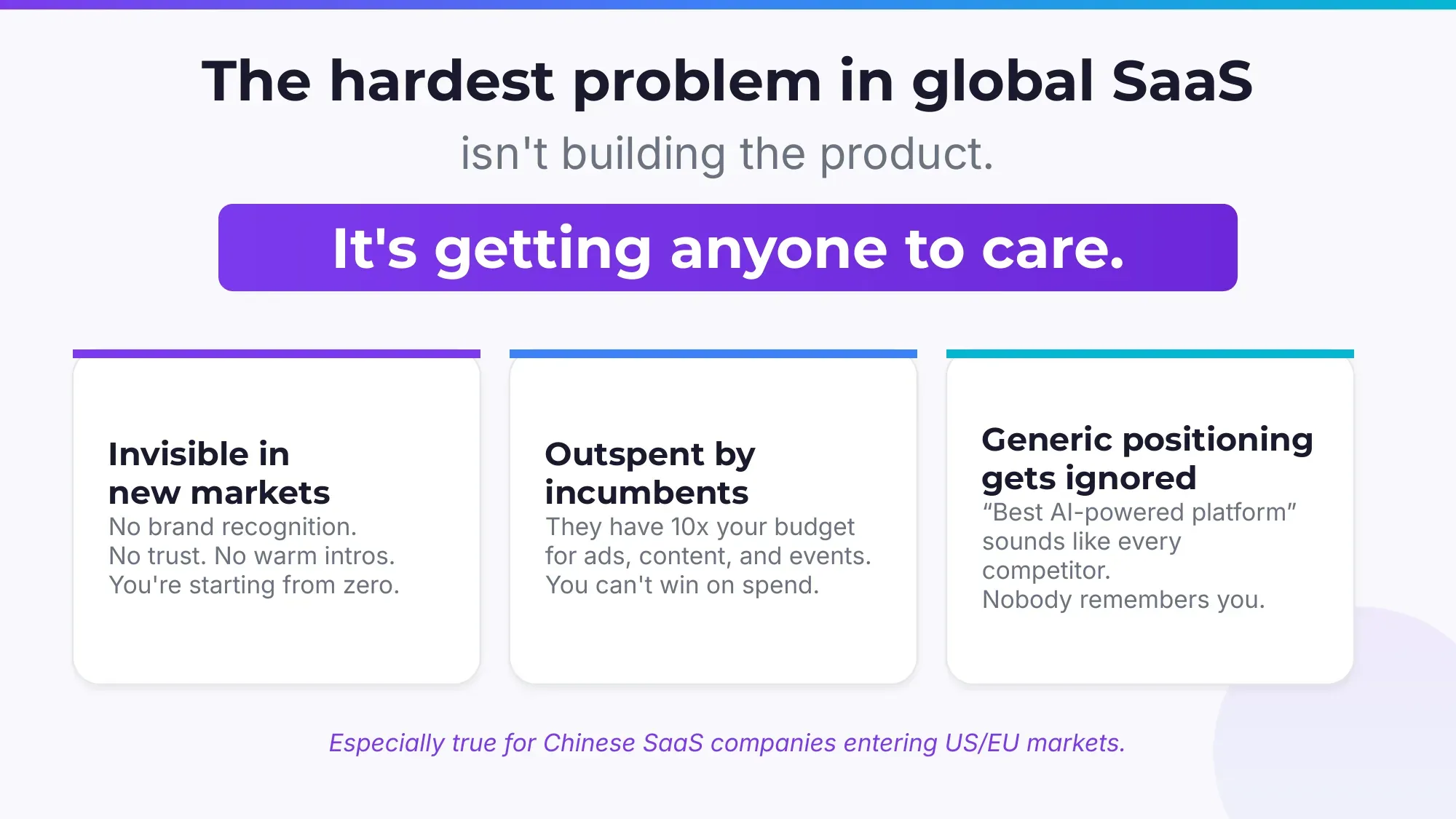 The hardest problem in global SaaS

isn't building the product.

It's getting anyone to care.

Invisible in new markets
No brand recognition.
No trust. No warm intros.
You're starting from zero.

Outspent by incumbents
They have 10x your budget for ads, content, and events.
You can't win on spend.

Generic positioning gets ignored
“Best AI-powered platform” sounds like every competitor.
Nobody remembers you.

Especially true for Chinese SaaS companies entering US/EU markets.